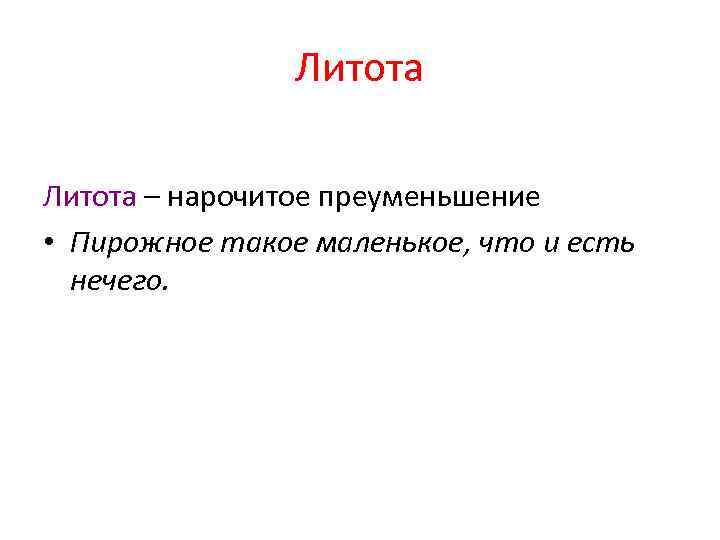 Литота

Литота – нарочитое преуменьшение

• Пирожное такое маленькое, что и есть нечего.